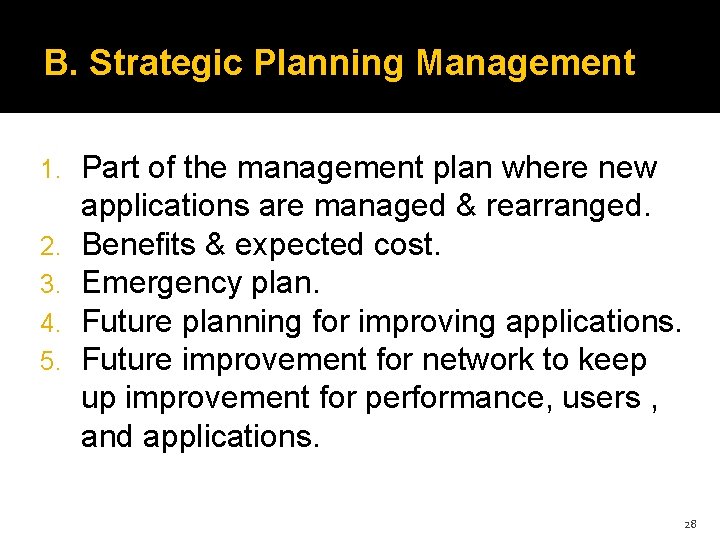 B. Strategic Planning Management

1. Part of the management plan where new applications are managed & rearranged.
2. Benefits & expected cost.
3. Emergency plan.
4. Future planning for improving applications.
5. Future improvement for network to keep up improvement for performance, users , and applications.

28